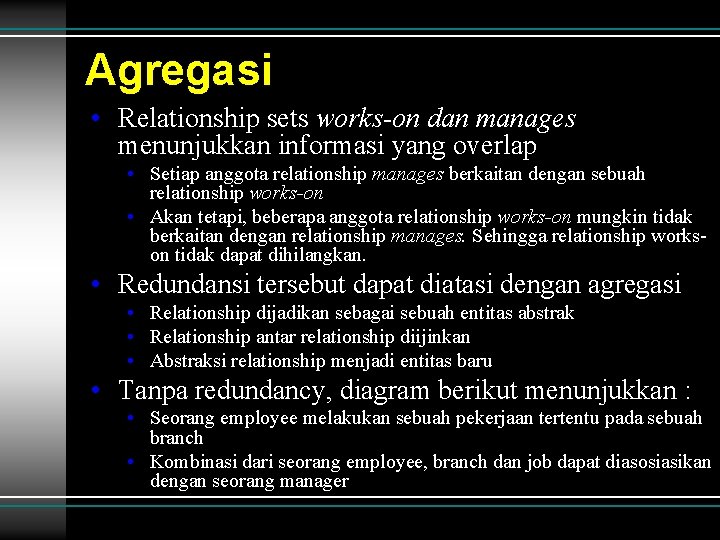 Agregasi

• Relationship sets works-on dan manages menunjukkan informasi yang overlap
  • Setiap anggota relationship manages berkaitan dengan sebuah relationship works-on
  • Akan tetapi, beberapa anggota relationship works-on mungkin tidak berkaitan dengan relationship manages. Sehingga relationship works-on tidak dapat dihilangkan.
• Redundansi tersebut dapat diatasi dengan agregasi
  • Relationship dijadikan sebagai sebuah entitas abstrak
  • Relationship antar relationship diijinkan
  • Abstraksi relationship menjadi entitas baru
• Tanpa redundancy, diagram berikut menunjukkan :
  • Seorang employee melakukan sebuah pekerjaan tertentu pada sebuah branch
  • Kombinasi dari seorang employee, branch dan job dapat diasosiasikan dengan seorang manager